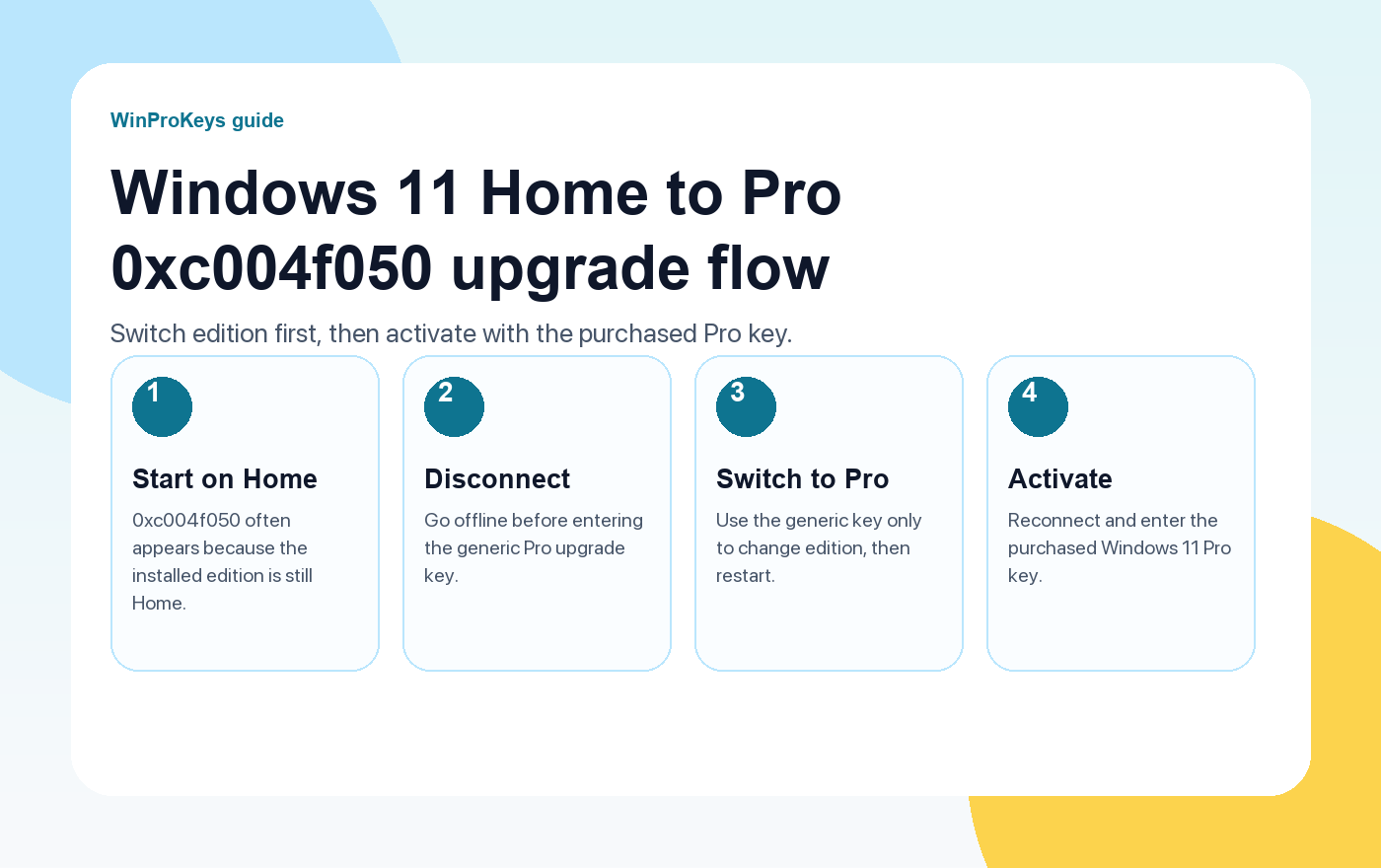 WinProKeys guide

Windows 11 Home to Pro 0xc004f050 upgrade flow

Switch edition first, then activate with the purchased Pro key.

1

Start on Home

0xc004f050 often appears because the installed edition is still Home.

2

Disconnect

Go offline before entering the generic Pro upgrade key.

3

Switch to Pro

Use the generic key only to change edition, then restart.

4

Activate

Reconnect and enter the purchased Windows 11 Pro key.